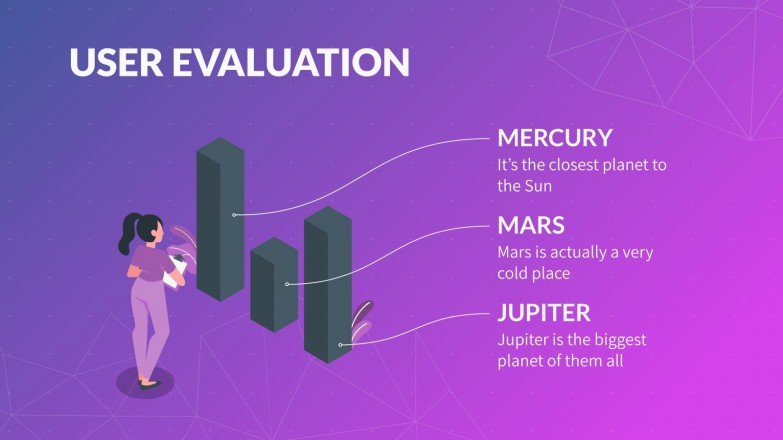 USER EVALUATION

MERCURY
It's the closest planet to the Sun

MARS
Mars is actually a very cold place

JUPITER
Jupiter is the biggest planet of them all